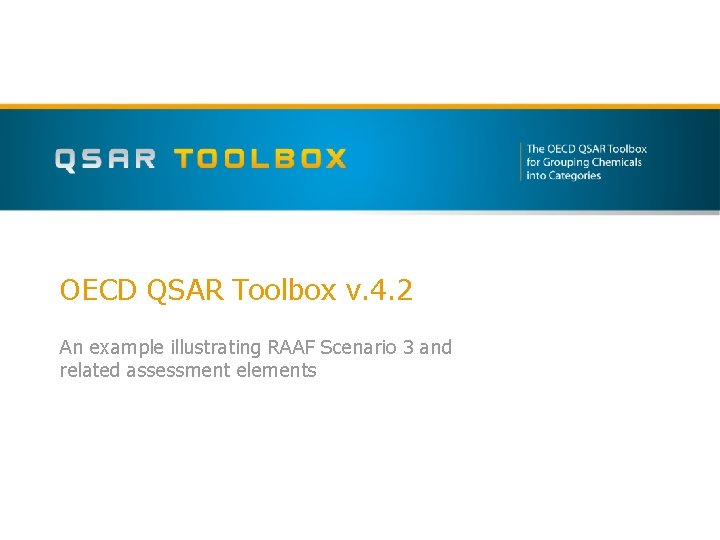 QSAR TOOLBOX

The OECD QSAR Toolbox for Grouping Chemicals into Categories

OECD QSAR Toolbox v.4.2

An example illustrating RAAF Scenario 3 and related assessment elements